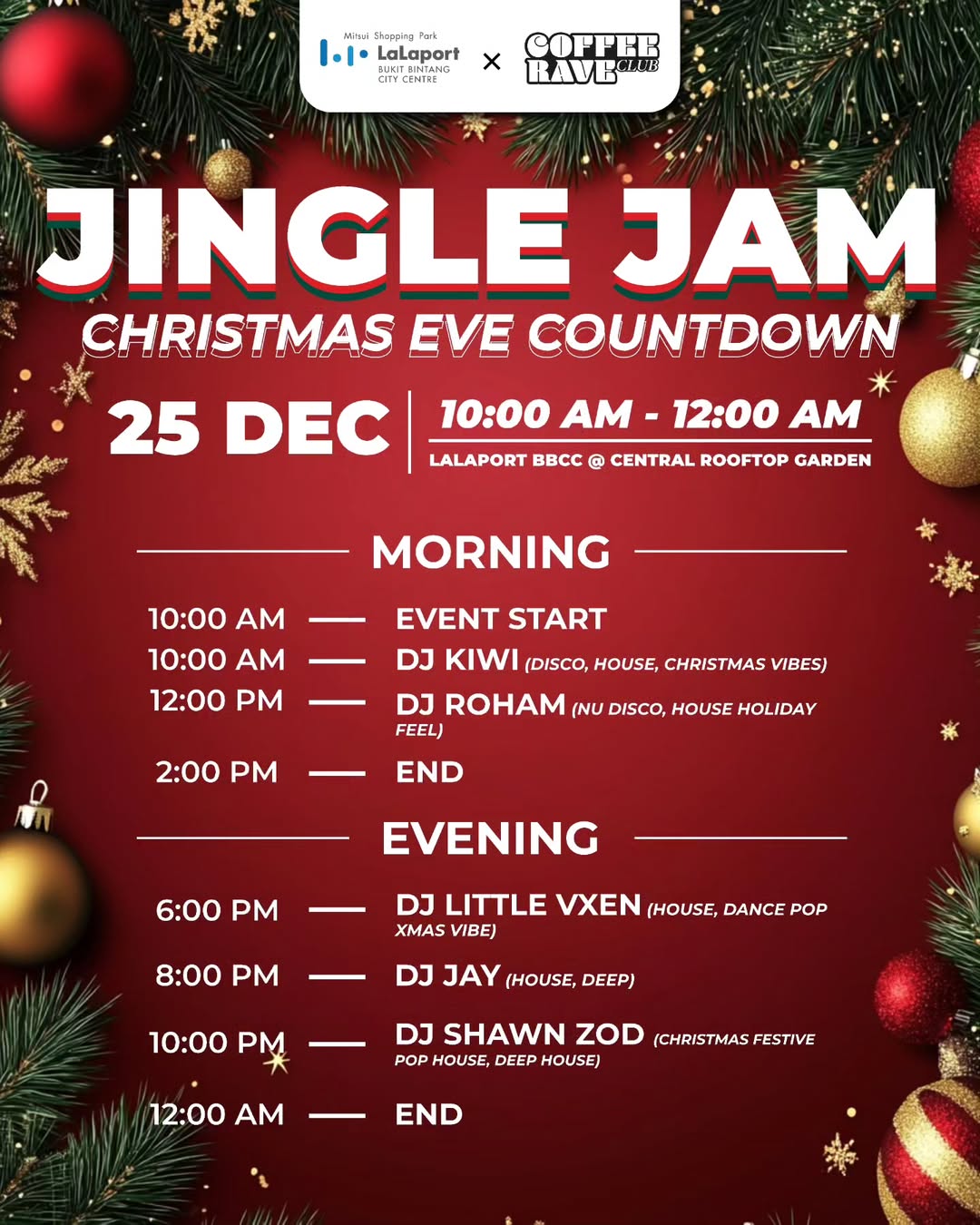 Mitsui Shopping Park
LaLaport
BUKIT BINTANG CITY CENTRE
×
COFFEE RAVE CLUB

JINGLE JAM
CHRISTMAS EVE COUNTDOWN

25 DEC
10:00 AM - 12:00 AM
LALAPORT BBCC @ CENTRAL ROOFTOP GARDEN

MORNING

10:00 AM — EVENT START
10:00 AM — DJ KIWI (DISCO, HOUSE, CHRISTMAS VIBES)
12:00 PM — DJ ROHAM (NU DISCO, HOUSE HOLIDAY FEEL)
2:00 PM — END

EVENING

6:00 PM — DJ LITTLE VXEN (HOUSE, DANCE POP XMAS VIBE)
8:00 PM — DJ JAY (HOUSE, DEEP)
10:00 PM — DJ SHAWN ZOD (CHRISTMAS FESTIVE POP HOUSE, DEEP HOUSE)
12:00 AM — END